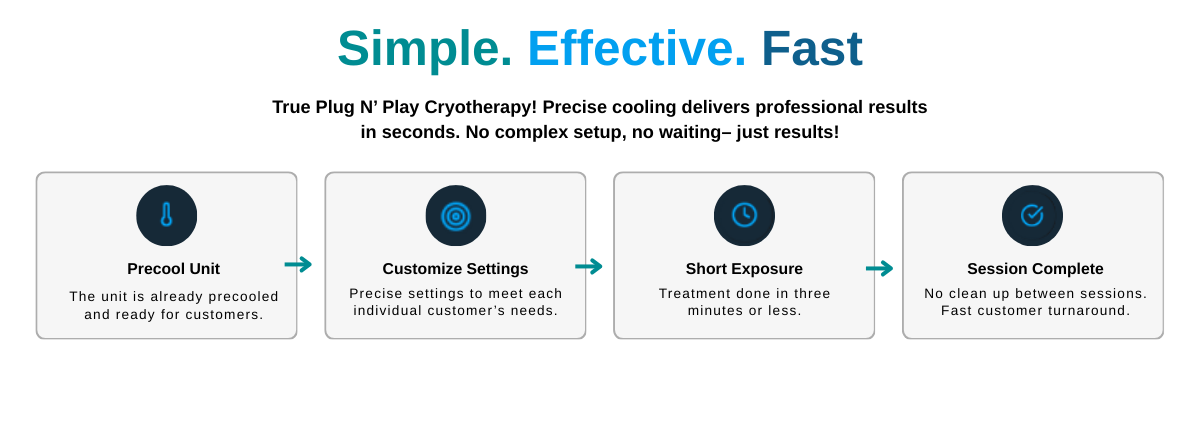 Simple. Effective. Fast

True Plug N' Play Cryotherapy! Precise cooling delivers professional results in seconds. No complex setup, no waiting– just results!

Precool Unit

The unit is already precooled and ready for customers.

Customize Settings

Precise settings to meet each individual customer's needs.

Short Exposure

Treatment done in three minutes or less.

Session Complete

No clean up between sessions. Fast customer turnaround.